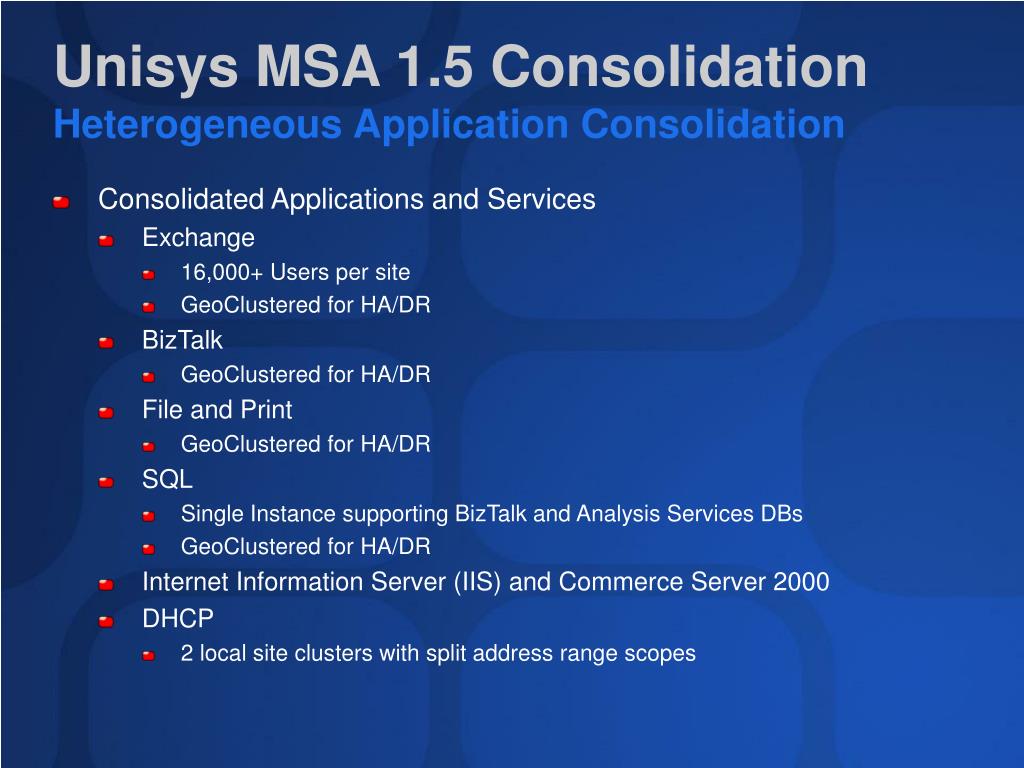 Unisys MSA 1.5 Consolidation
Heterogeneous Application Consolidation

Consolidated Applications and Services
Exchange
16,000+ Users per site
GeoClustered for HA/DR
BizTalk
GeoClustered for HA/DR
File and Print
GeoClustered for HA/DR
SQL
Single Instance supporting BizTalk and Analysis Services DBs
GeoClustered for HA/DR
Internet Information Server (IIS) and Commerce Server 2000
DHCP
2 local site clusters with split address range scopes